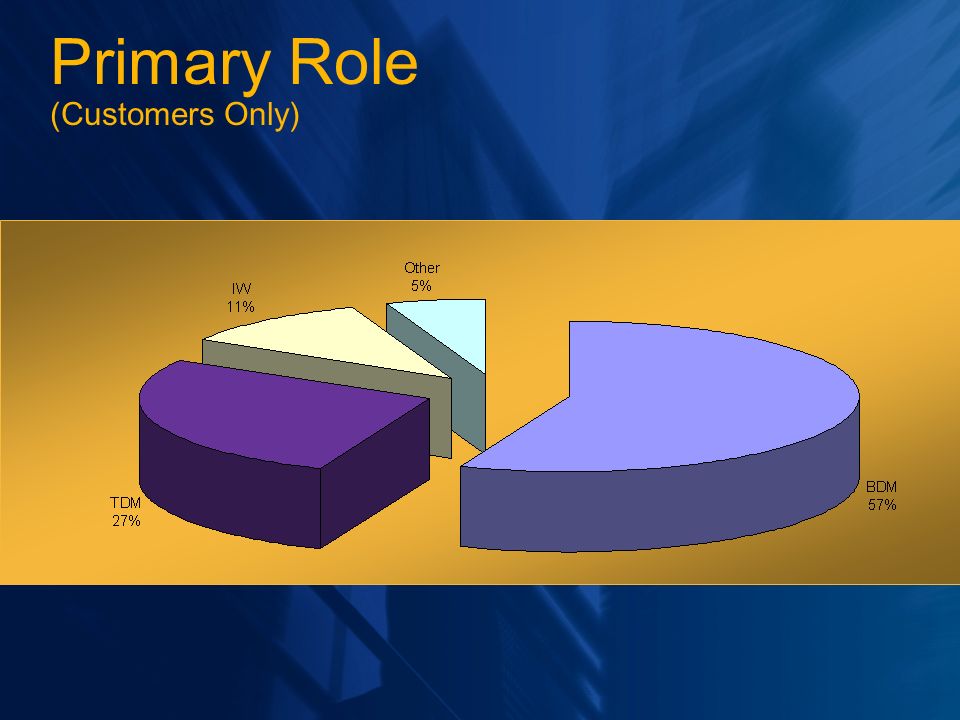 Primary Role
(Customers Only)

IW
11%

Other
5%

TDM
27%

BDM
57%